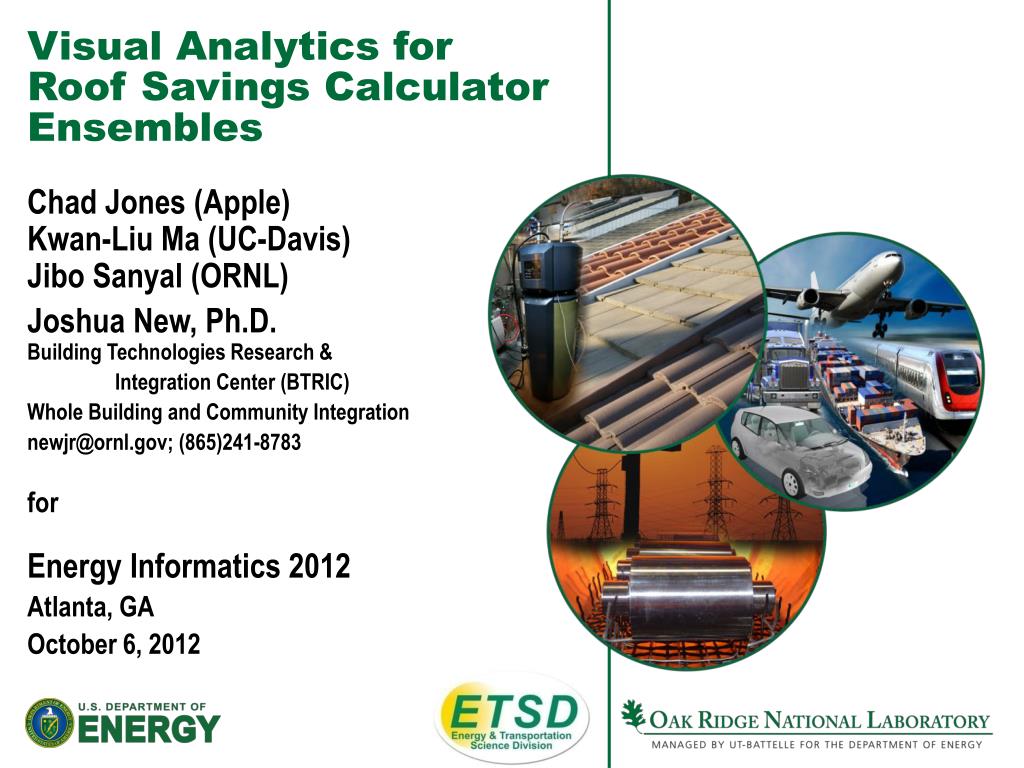 Visual Analytics for Roof Savings Calculator Ensembles

Chad Jones (Apple)
Kwan-Liu Ma (UC-Davis)
Jibo Sanyal (ORNL)
Joshua New, Ph.D.
Building Technologies Research & Integration Center (BTRIC)
Whole Building and Community Integration
newjr@ornl.gov; (865)241-8783

for

Energy Informatics 2012
Atlanta, GA
October 6, 2012

U.S. DEPARTMENT OF ENERGY

ETSD
Energy & Transportation Science Division

OAK RIDGE NATIONAL LABORATORY
MANAGED BY UT-BATTELLE FOR THE DEPARTMENT OF ENERGY